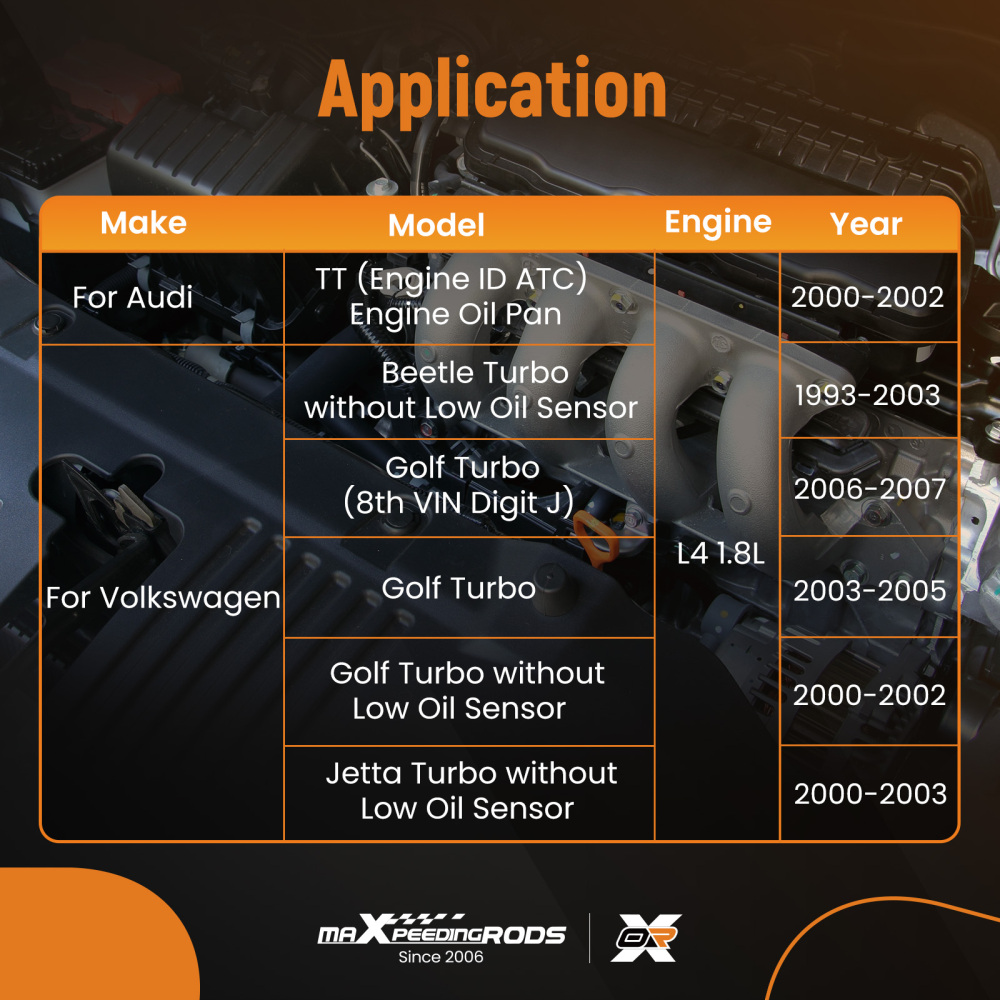 Application

| Make | Model | Engine | Year |
|---|---|---|---|
| For Audi | TT (Engine ID ATC) Engine Oil Pan | L4 1.8L | 2000-2002 |
| For Volkswagen | Beetle Turbo without Low Oil Sensor | L4 1.8L | 1993-2003 |
| For Volkswagen | Golf Turbo (8th VIN Digit J) | L4 1.8L | 2006-2007 |
| For Volkswagen | Golf Turbo | L4 1.8L | 2003-2005 |
| For Volkswagen | Golf Turbo without Low Oil Sensor | L4 1.8L | 2000-2002 |
| For Volkswagen | Jetta Turbo without Low Oil Sensor | L4 1.8L | 2000-2003 |

maXpeedingRODS
Since 2006

OR